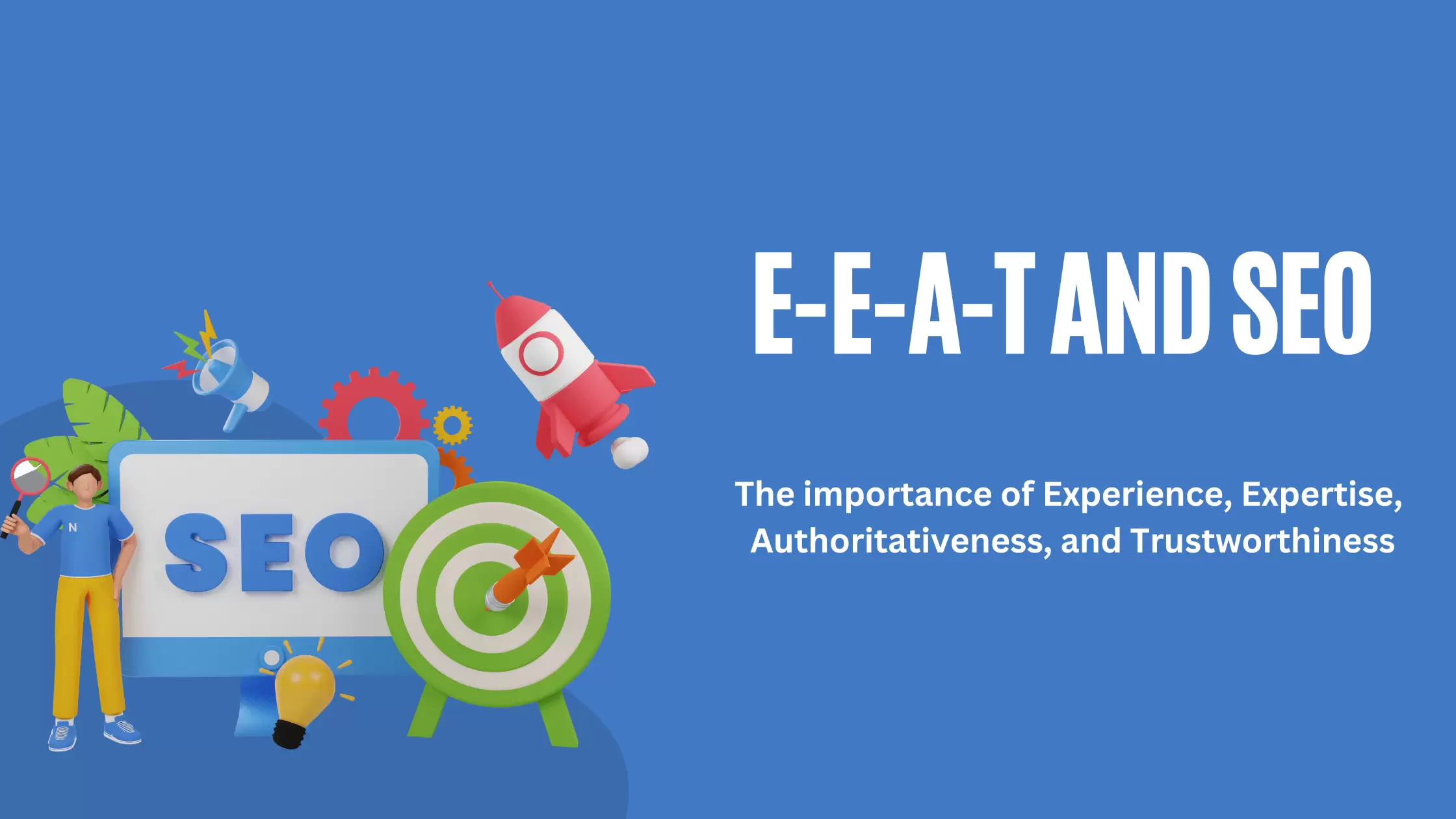 N

SEO

E-E-A-T AND SEO

The importance of Experience, Expertise, Authoritativeness, and Trustworthiness